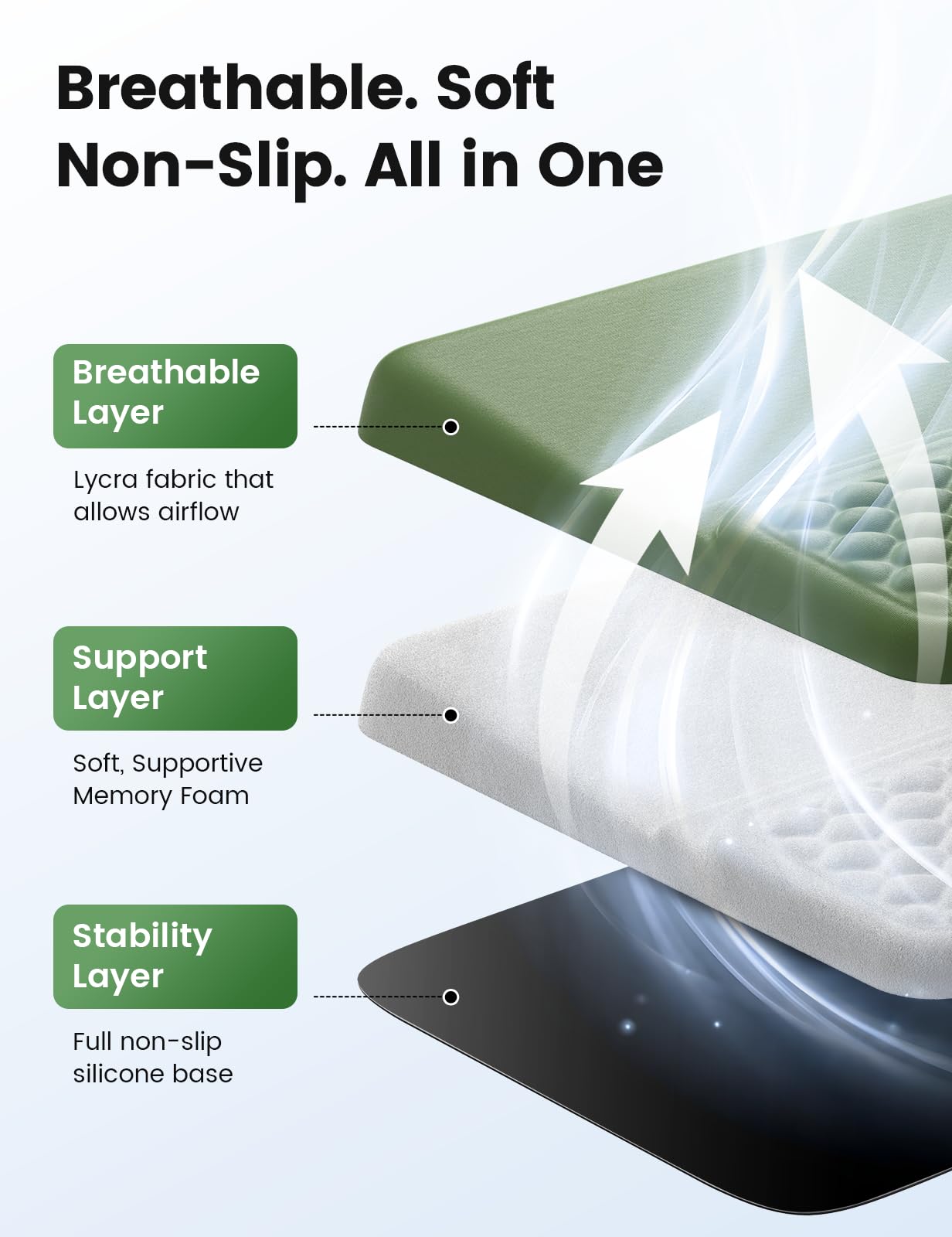 Breathable. Soft
Non-Slip. All in One

Breathable Layer

Lycra fabric that allows airflow

Support Layer

Soft, Supportive Memory Foam

Stability Layer

Full non-slip silicone base